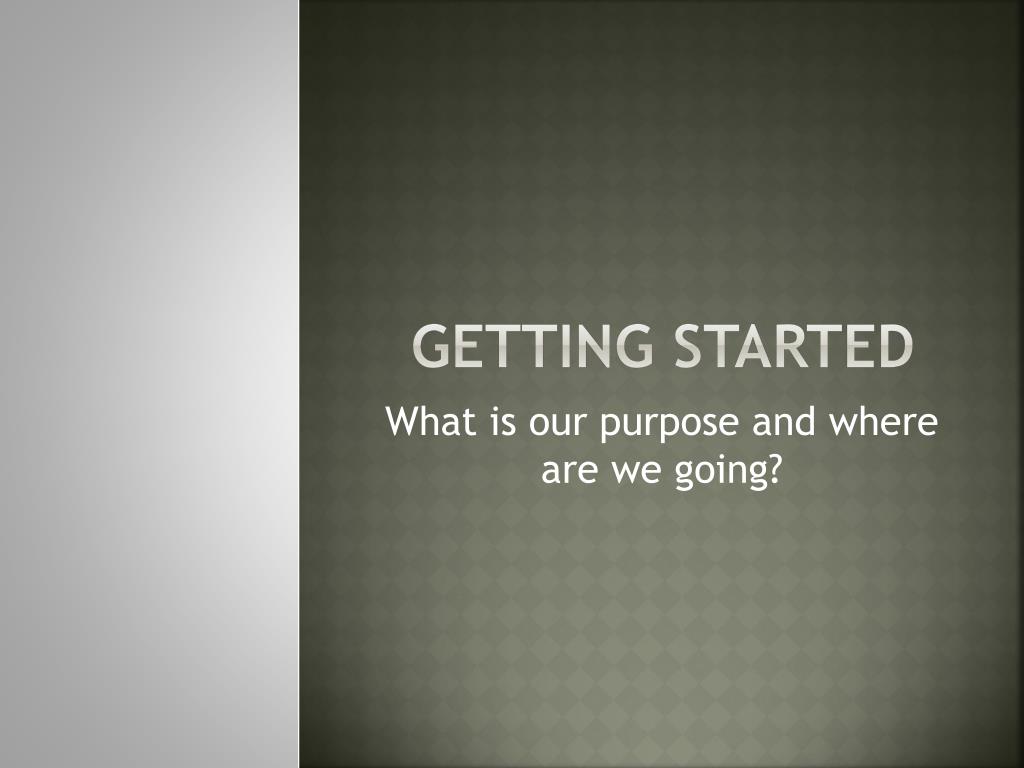 GETTING STARTED

What is our purpose and where are we going?